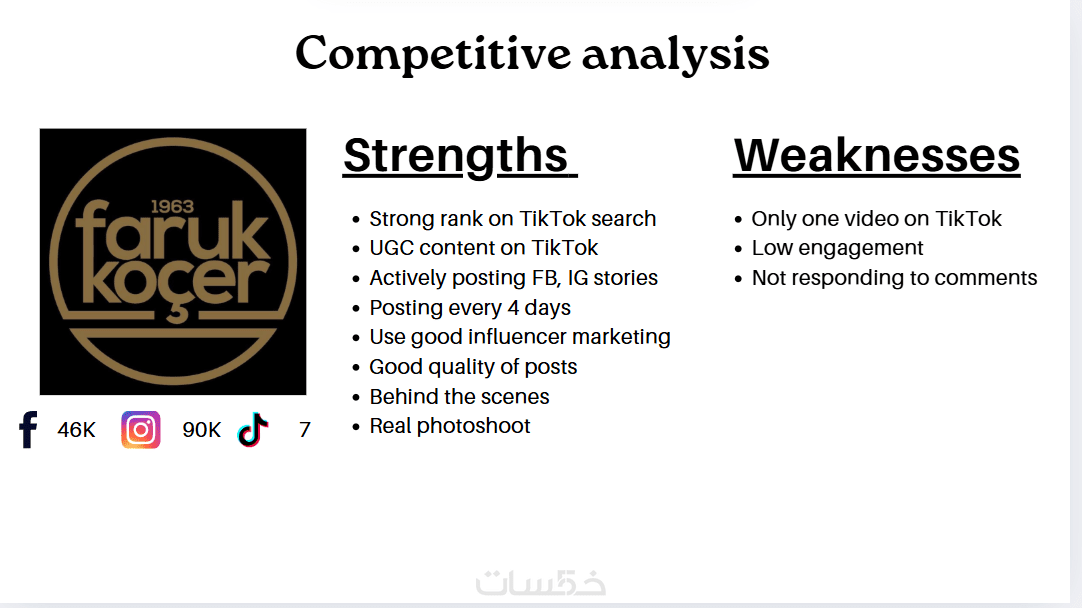 Competitive analysis

1963
faruk
koçer

46K 90K 7

Strengths

- Strong rank on TikTok search
- UGC content on TikTok
- Actively posting FB, IG stories
- Posting every 4 days
- Use good influencer marketing
- Good quality of posts
- Behind the scenes
- Real photoshoot

Weaknesses

- Only one video on TikTok
- Low engagement
- Not responding to comments

خمسات